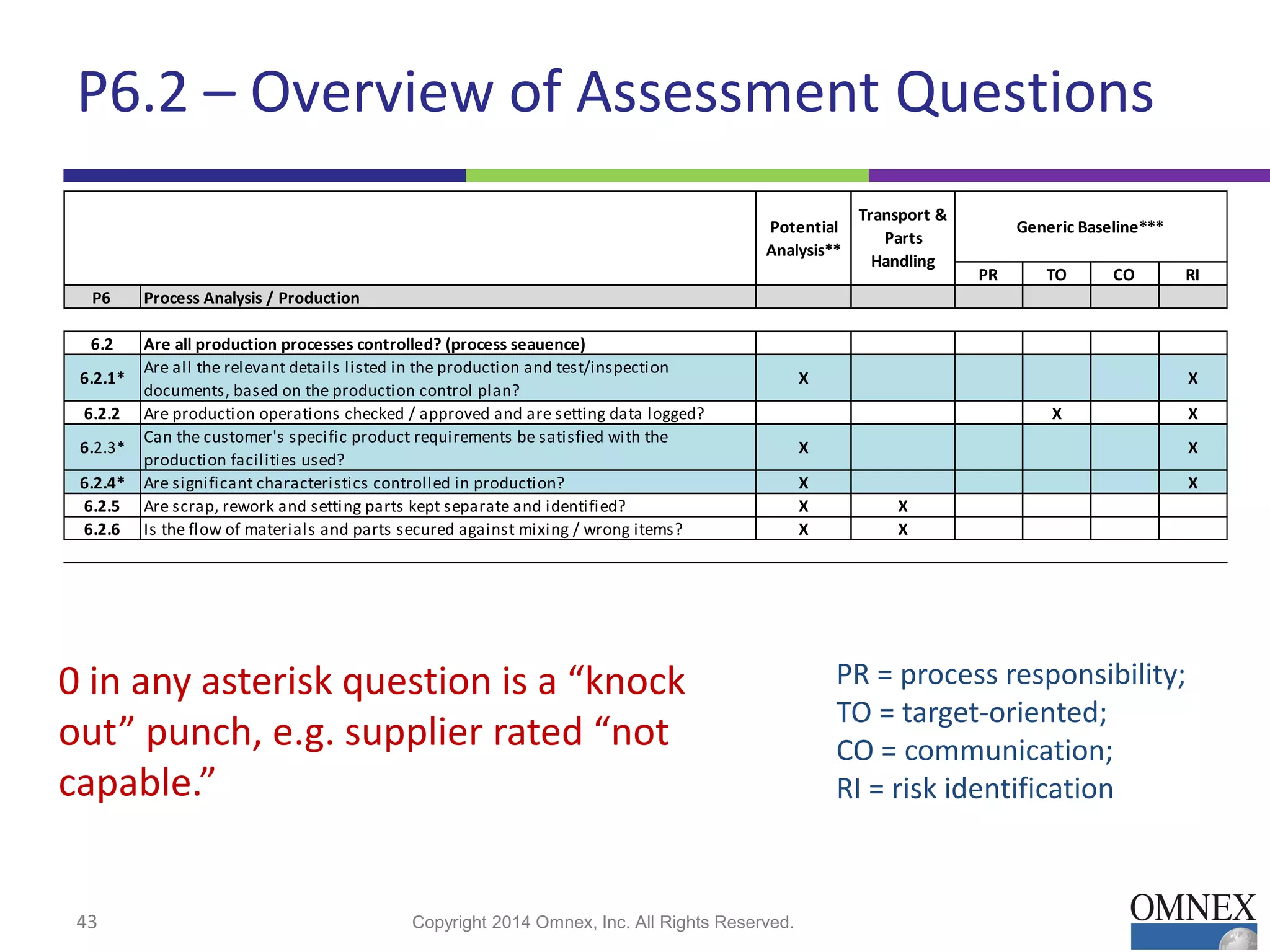 P6.2 – Overview of Assessment Questions

| | | Potential Analysis** | Transport & Parts Handling | Generic Baseline*** PR | TO | CO | RI |
|---|---|---|---|---|---|---|---|
| P6 | Process Analysis / Production | | | | | | |
| 6.2 | Are all production processes controlled? (process seauence) | | | | | | |
| 6.2.1* | Are all the relevant details listed in the production and test/inspection documents, based on the production control plan? | X | | | | | X |
| 6.2.2 | Are production operations checked / approved and are setting data logged? | | | | X | | X |
| 6.2.3* | Can the customer's specific product requirements be satisfied with the production facilities used? | X | | | | | X |
| 6.2.4* | Are significant characteristics controlled in production? | X | | | | | X |
| 6.2.5 | Are scrap, rework and setting parts kept separate and identified? | X | X | | | | |
| 6.2.6 | Is the flow of materials and parts secured against mixing / wrong items? | X | X | | | | |

0 in any asterisk question is a “knock out” punch, e.g. supplier rated “not capable.”

PR = process responsibility;
TO = target-oriented;
CO = communication;
RI = risk identification

43

Copyright 2014 Omnex, Inc. All Rights Reserved.

OMNEX